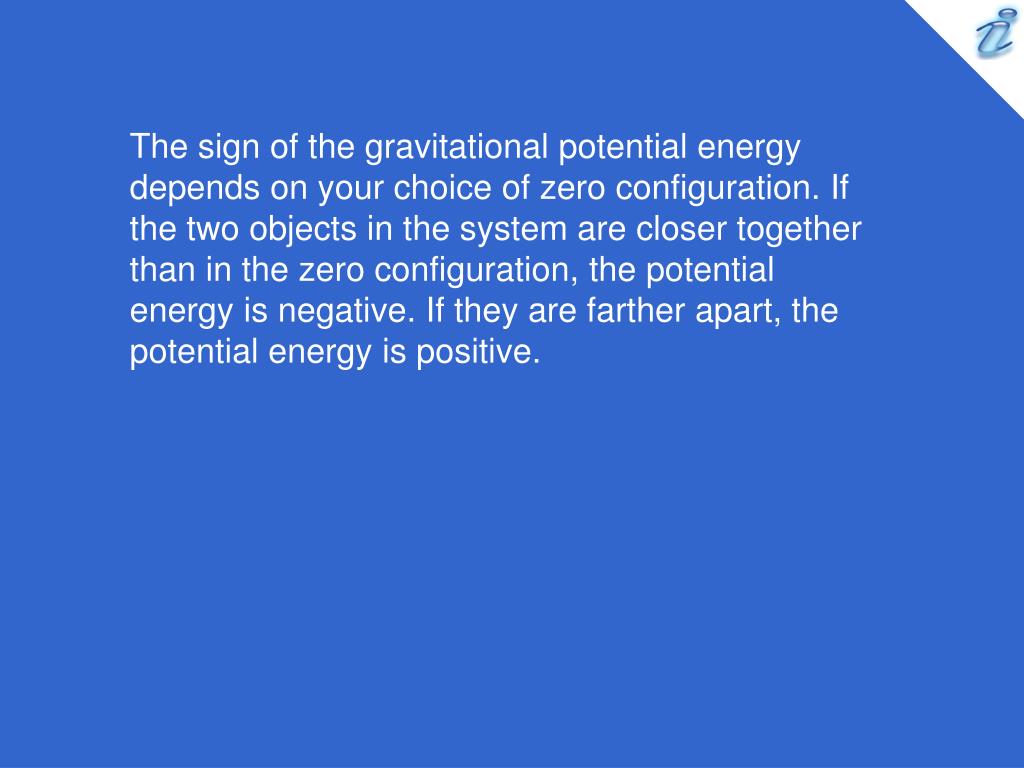 The sign of the gravitational potential energy depends on your choice of zero configuration. If the two objects in the system are closer together than in the zero configuration, the potential energy is negative. If they are farther apart, the potential energy is positive.